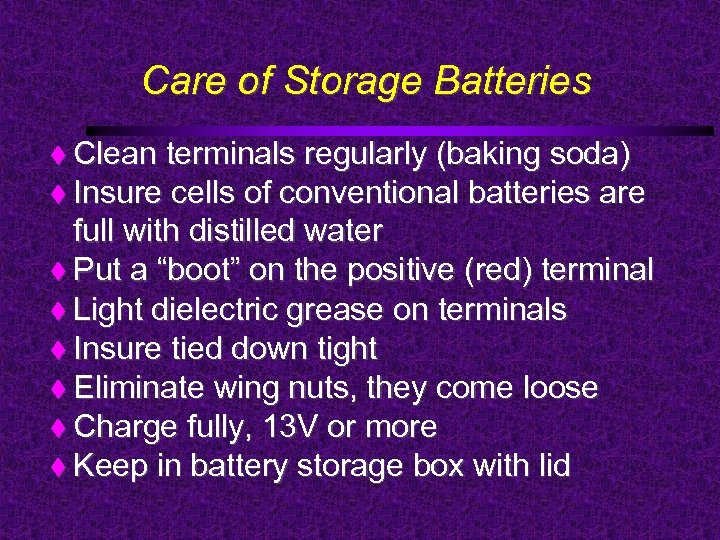 Care of Storage Batteries

♦ Clean terminals regularly (baking soda)
♦ Insure cells of conventional batteries are full with distilled water
♦ Put a “boot” on the positive (red) terminal
♦ Light dielectric grease on terminals
♦ Insure tied down tight
♦ Eliminate wing nuts, they come loose
♦ Charge fully, 13V or more
♦ Keep in battery storage box with lid